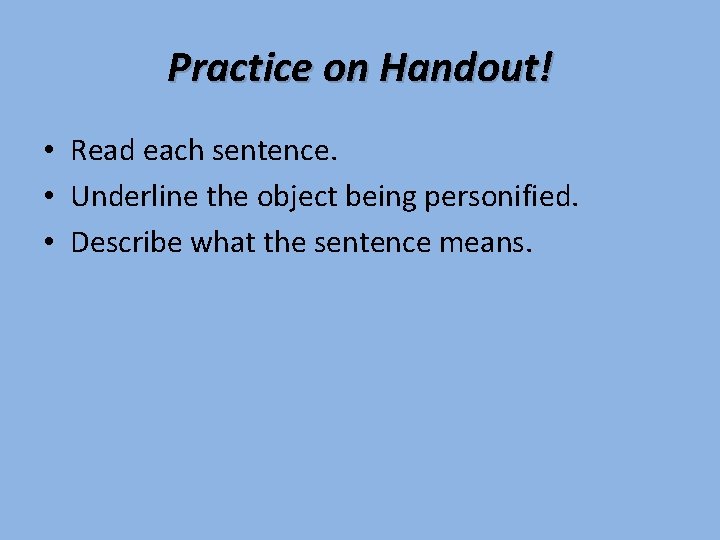 Practice on Handout!

• Read each sentence.
• Underline the object being personified.
• Describe what the sentence means.